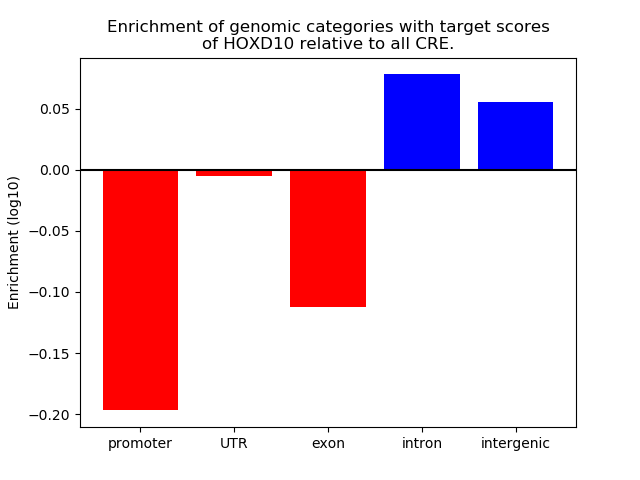 Enrichment of genomic categories with target scores of HOXD10 relative to all CRE.

Enrichment (log10)

0.05
0.00
−0.05
−0.10
−0.15
−0.20

promoter
UTR
exon
intron
intergenic